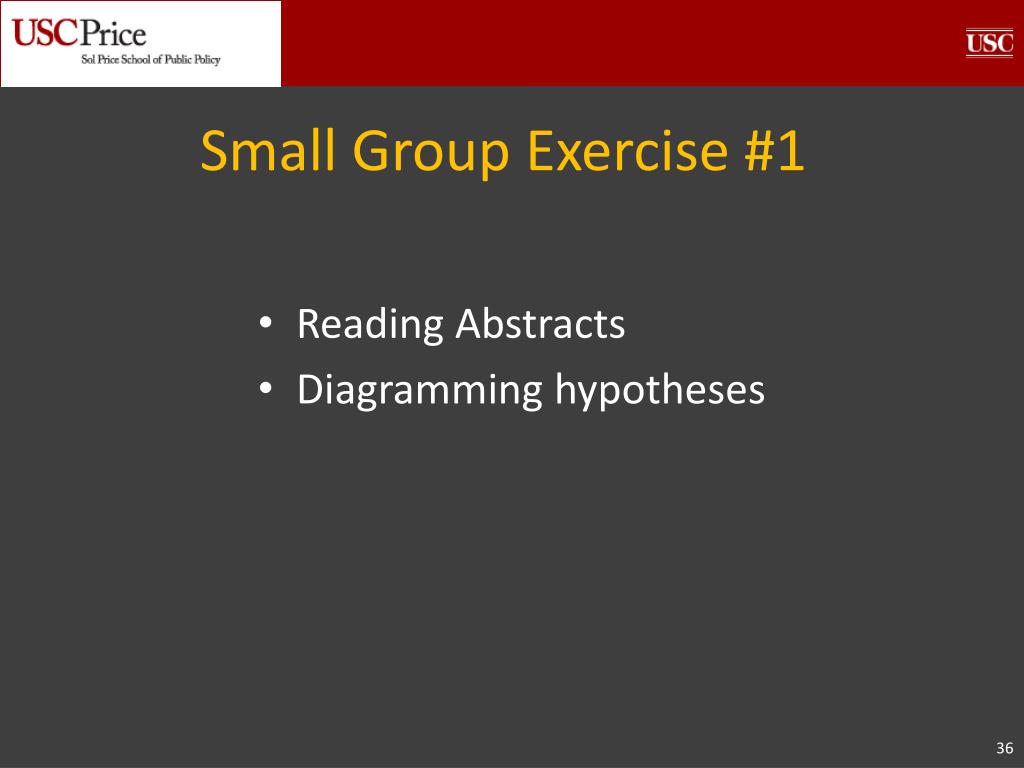 USCPrice
Sol Price School of Public Policy

USC

Small Group Exercise #1

• Reading Abstracts
• Diagramming hypotheses

36